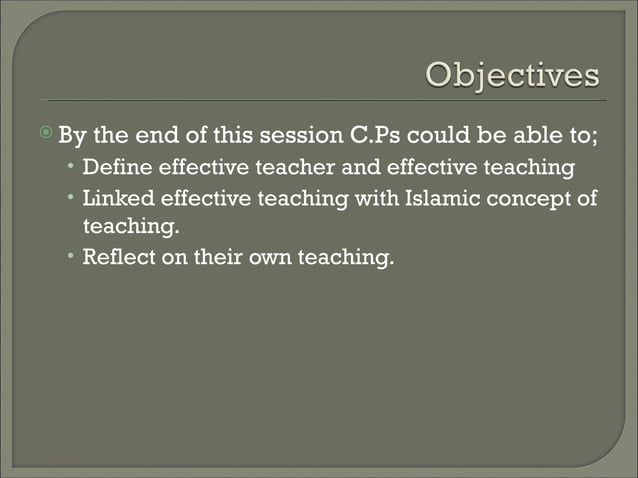 Objectives

By the end of this session C.Ps could be able to;

Define effective teacher and effective teaching

Linked effective teaching with Islamic concept of teaching.

Reflect on their own teaching.